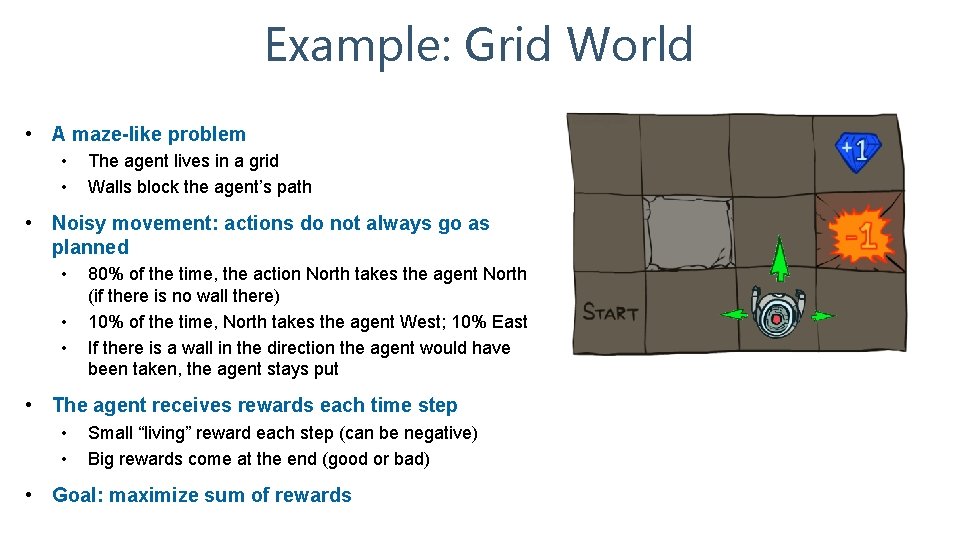 Example: Grid World

• A maze-like problem
  • The agent lives in a grid
  • Walls block the agent's path

• Noisy movement: actions do not always go as planned
  • 80% of the time, the action North takes the agent North (if there is no wall there)
  • 10% of the time, North takes the agent West; 10% East
  • If there is a wall in the direction the agent would have been taken, the agent stays put

• The agent receives rewards each time step
  • Small "living" reward each step (can be negative)
  • Big rewards come at the end (good or bad)

• Goal: maximize sum of rewards

+1

-1

START